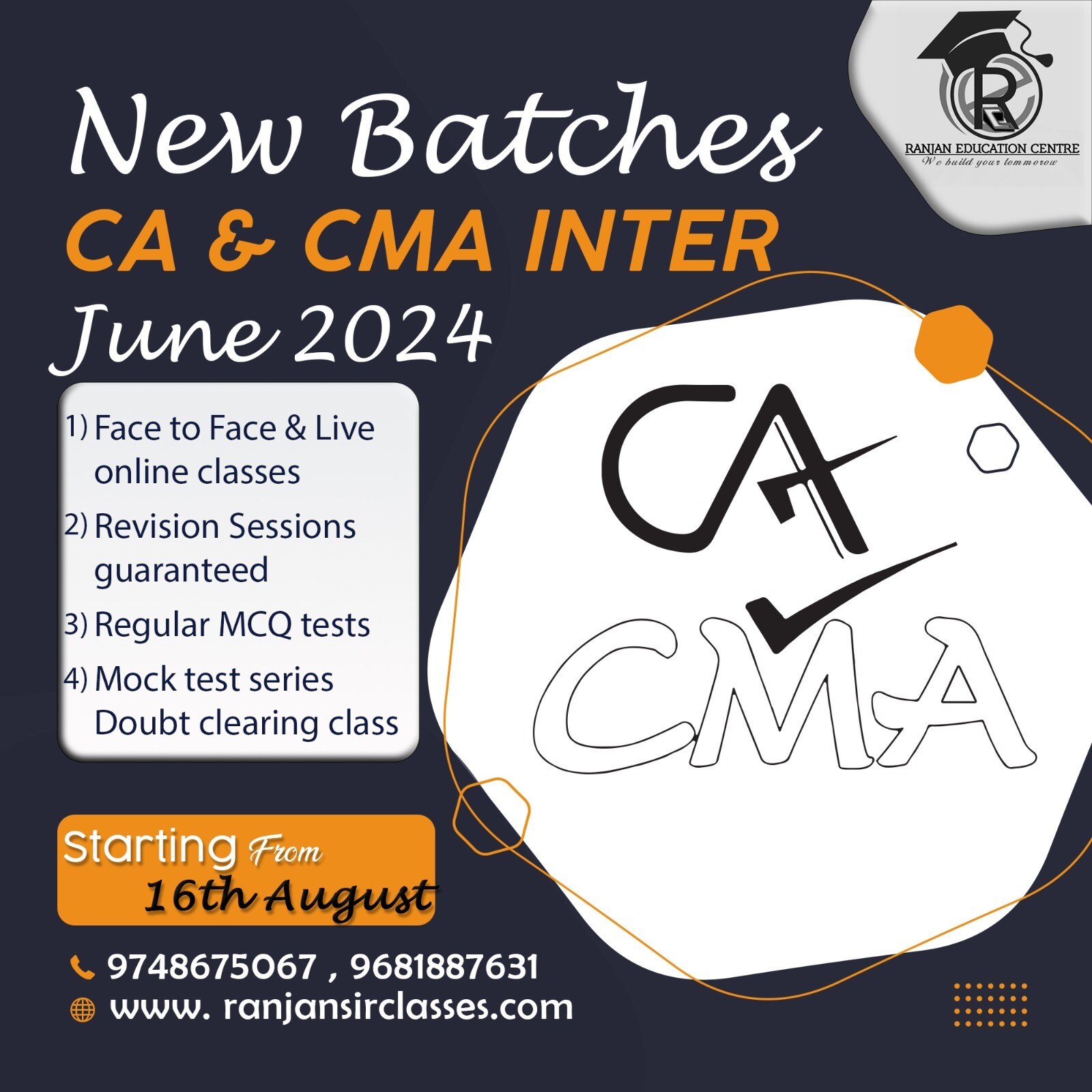 RANJAN EDUCATION CENTRE
We build your tommorow

New Batches
CA & CMA INTER
June 2024

1) Face to Face & Live online classes
2) Revision Sessions guaranteed
3) Regular MCQ tests
4) Mock test series Doubt clearing class

CA
CMA

Starting From
16th August

9748675067 , 9681887631
www. ranjansirclasses.com